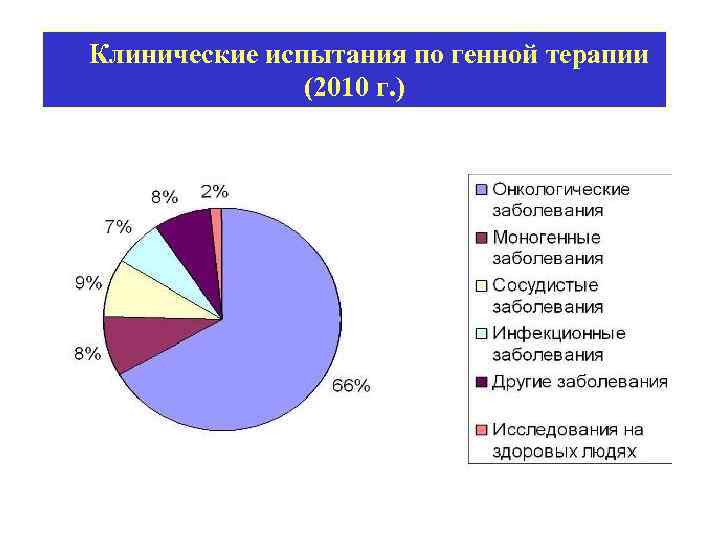 Клинические испытания по генной терапии (2010 г.)

8%
2%
7%
9%
8%
66%

Онкологические заболевания
Моногенные заболевания
Сосудистые заболевания
Инфекционные заболевания
Другие заболевания
Исследования на здоровых людях